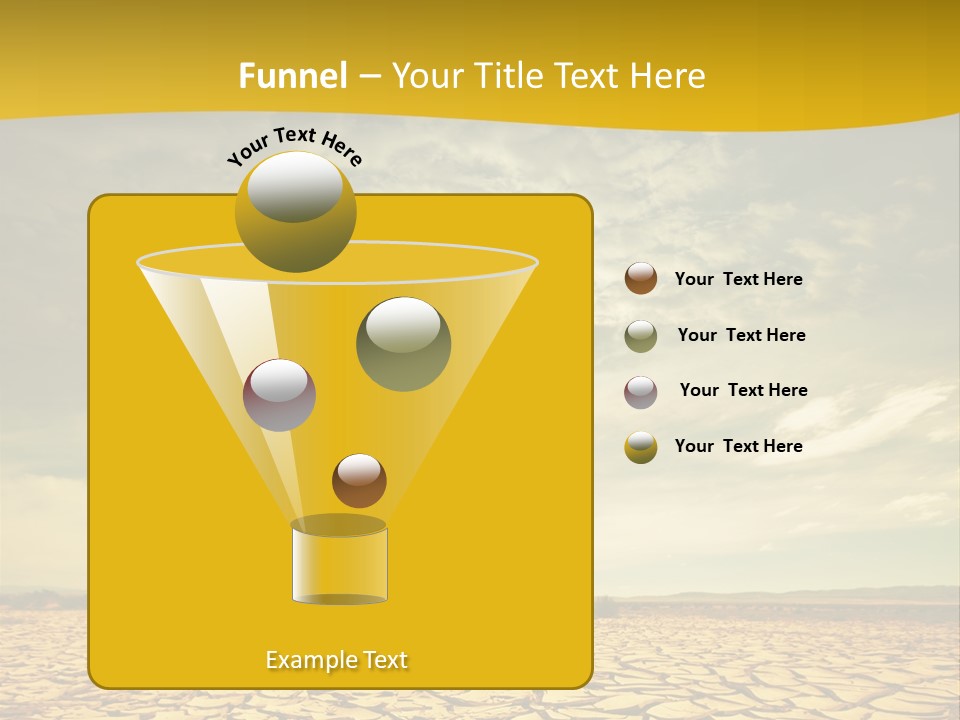 Funnel – Your Title Text Here

Your Text Here

Your Text Here

Your Text Here

Your Text Here

Your Text Here

Example Text